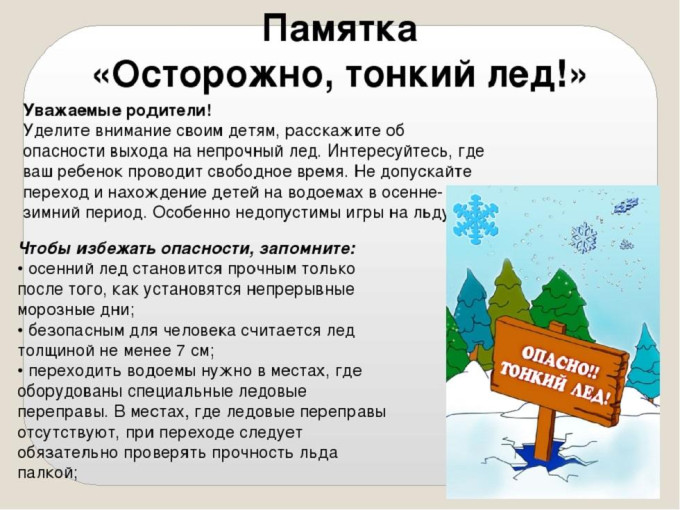 Памятка
«Осторожно, тонкий лед!»

Уважаемые родители!
Уделите внимание своим детям, расскажите об опасности выхода на непрочный лед. Интересуйтесь, где ваш ребенок проводит свободное время. Не допускайте переход и нахождение детей на водоемах в осенне-зимний период. Особенно недопустимы игры на льду

Чтобы избежать опасности, запомните:
• осенний лед становится прочным только после того, как установятся непрерывные морозные дни;
• безопасным для человека считается лед толщиной не менее 7 см;
• переходить водоемы нужно в местах, где оборудованы специальные ледовые переправы. В местах, где ледовые переправы отсутствуют, при переходе следует обязательно проверять прочность льда палкой;

ОПАСНО!! ТОНКИЙ ЛЕД!